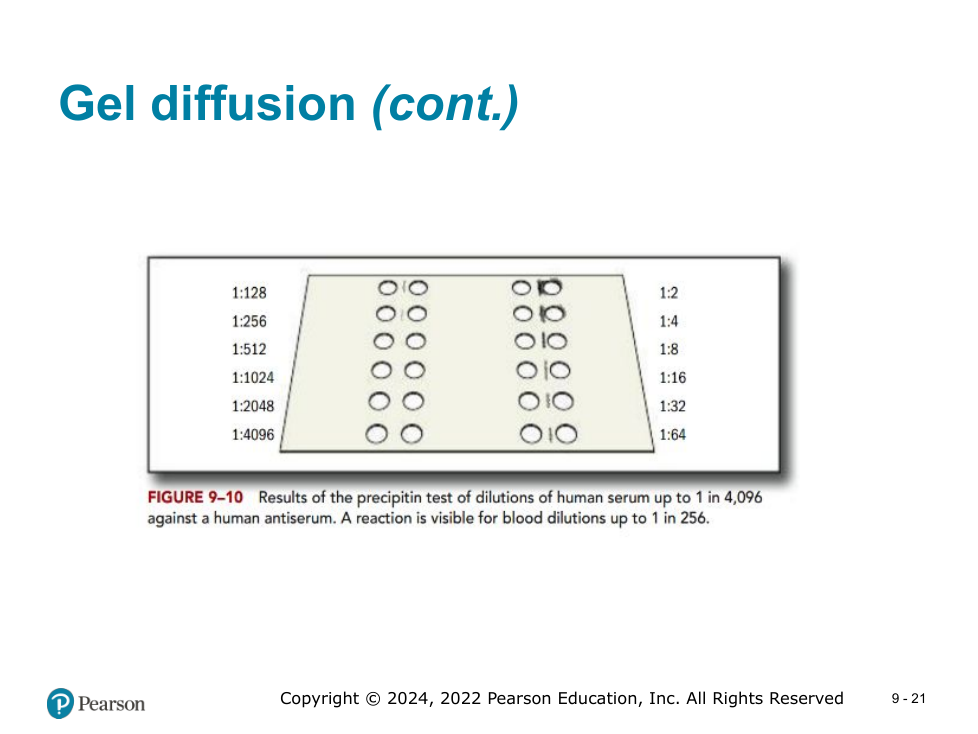 Gel diffusion (cont.)

1:128
1:256
1:512
1:1024
1:2048
1:4096

1:2
1:4
1:8
1:16
1:32
1:64

FIGURE 9–10 Results of the precipitin test of dilutions of human serum up to 1 in 4,096 against a human antiserum. A reaction is visible for blood dilutions up to 1 in 256.

Pearson

Copyright © 2024, 2022 Pearson Education, Inc. All Rights Reserved

9 - 21